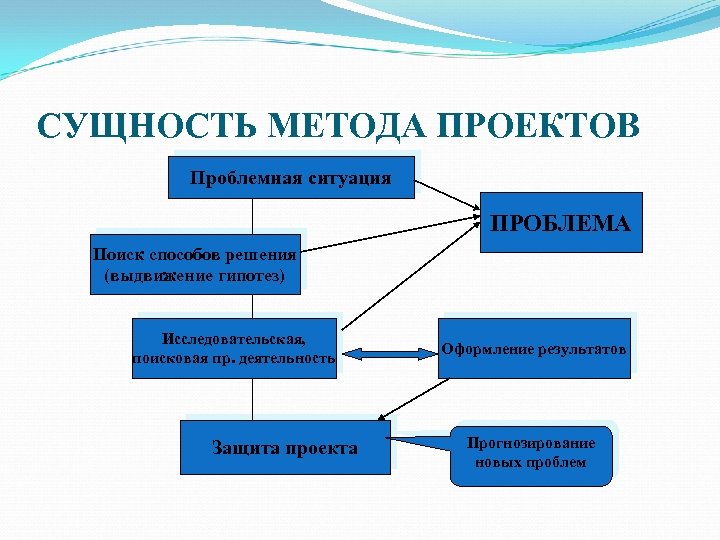 СУЩНОСТЬ МЕТОДА ПРОЕКТОВ

Проблемная ситуация

ПРОБЛЕМА

Поиск способов решения (выдвижение гипотез)

Исследовательская, поисковая пр. деятельность

Оформление результатов

Защита проекта

Прогнозирование новых проблем